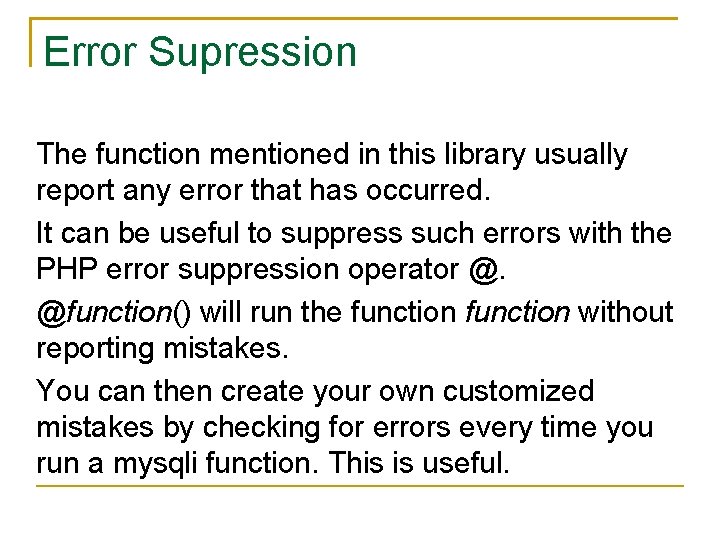 Error Supression

The function mentioned in this library usually report any error that has occurred.

It can be useful to suppress such errors with the PHP error suppression operator @.

@function() will run the function function without reporting mistakes.

You can then create your own customized mistakes by checking for errors every time you run a mysqli function. This is useful.